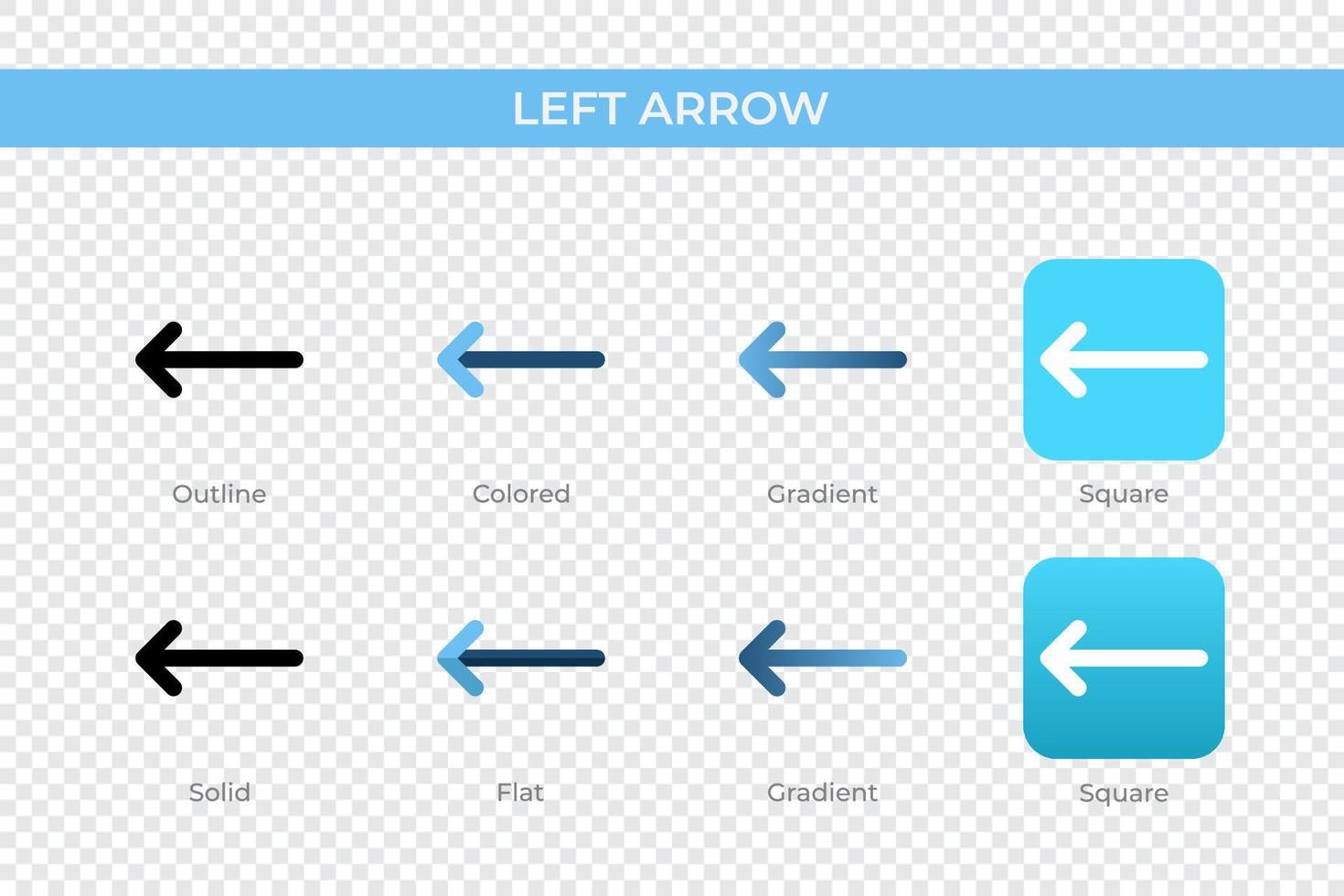 LEFT ARROW

Outline

Colored

Gradient

Square

Solid

Flat

Gradient

Square